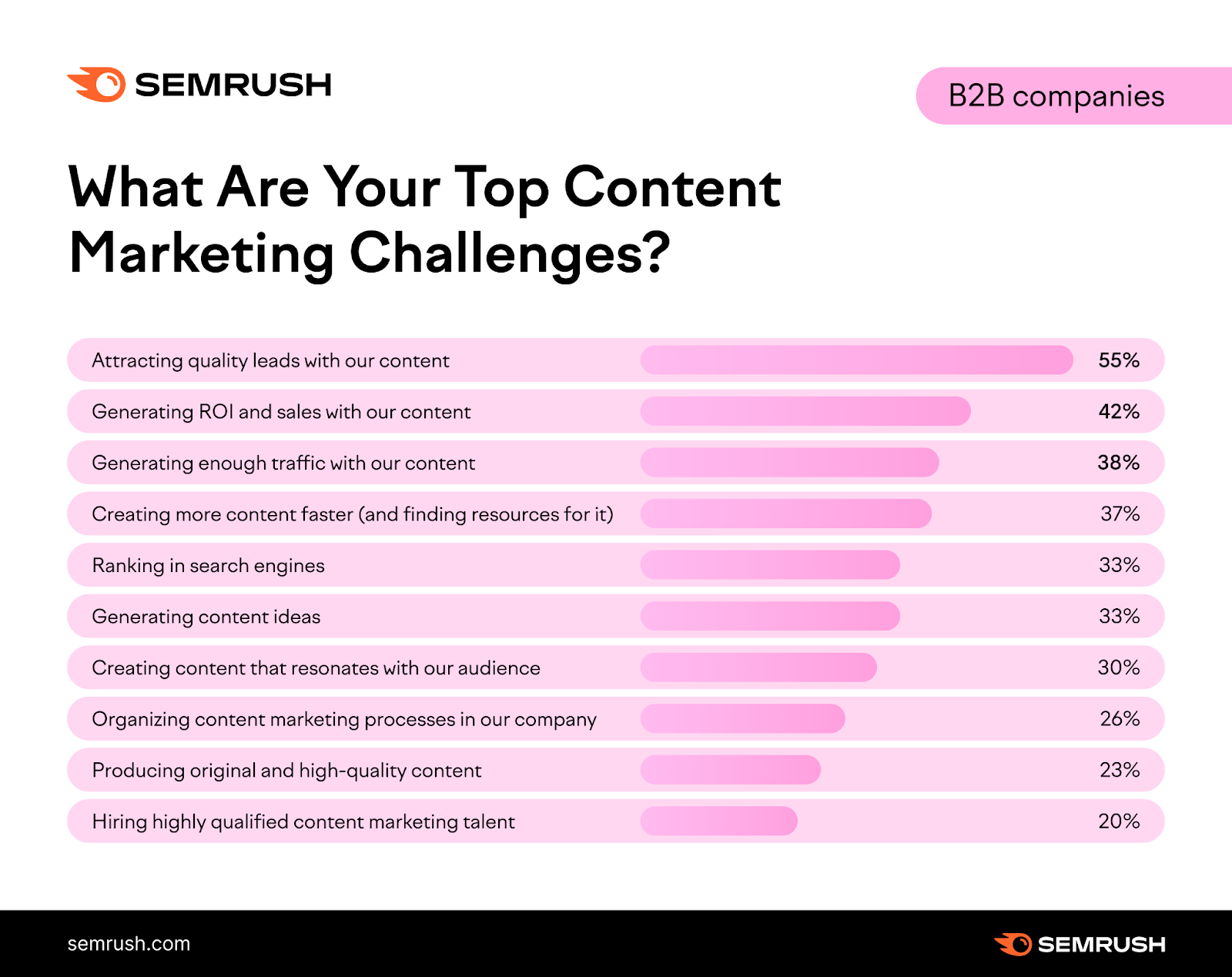 SEMRUSH

B2B companies

What Are Your Top Content Marketing Challenges?

| | |
|---|---|
| Attracting quality leads with our content | 55% |
| Generating ROI and sales with our content | 42% |
| Generating enough traffic with our content | 38% |
| Creating more content faster (and finding resources for it) | 37% |
| Ranking in search engines | 33% |
| Generating content ideas | 33% |
| Creating content that resonates with our audience | 30% |
| Organizing content marketing processes in our company | 26% |
| Producing original and high-quality content | 23% |
| Hiring highly qualified content marketing talent | 20% |

semrush.com

SEMRUSH